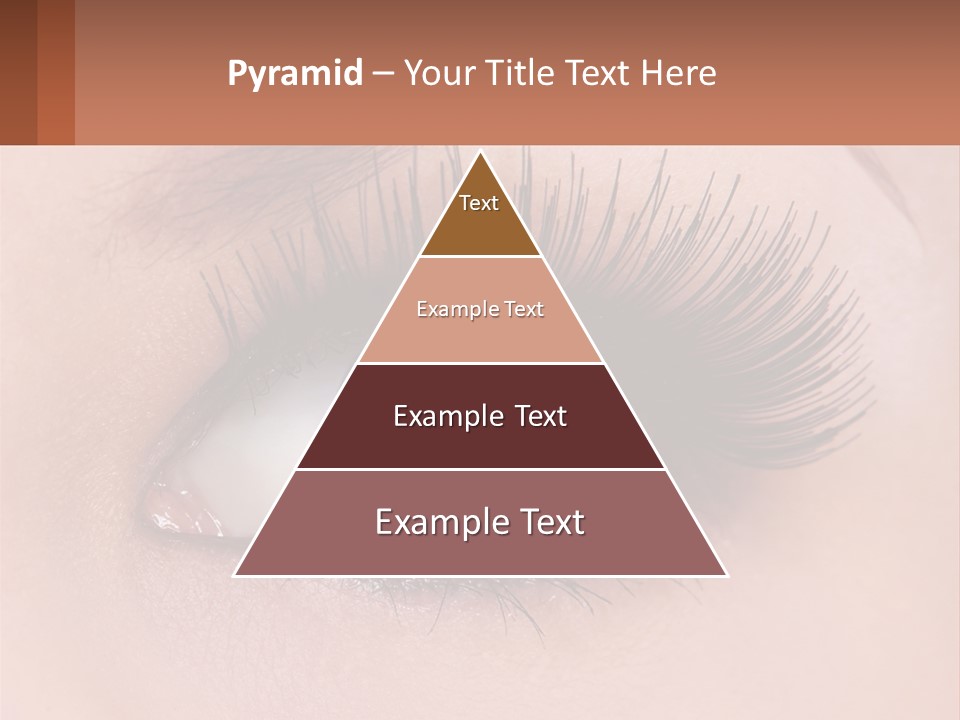 Pyramid – Your Title Text Here

Text

Example Text

Example Text

Example Text